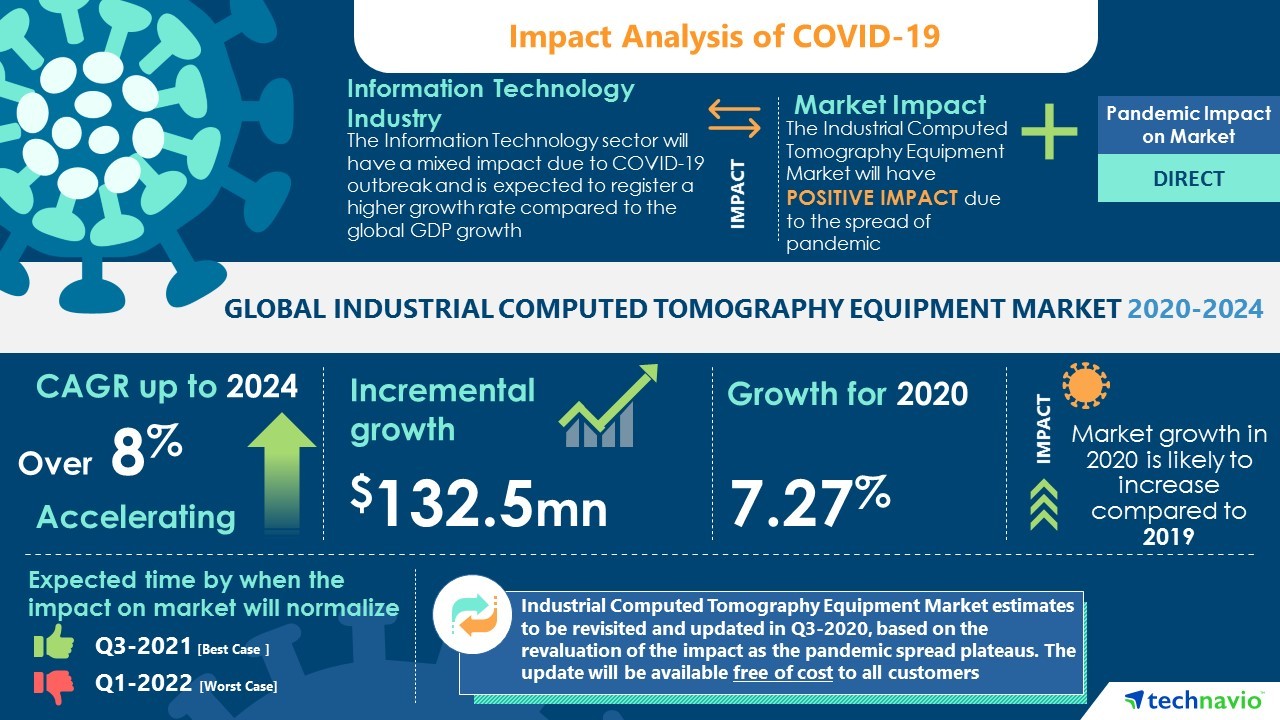 Impact Analysis of COVID-19

Information Technology Industry
The Information Technology sector will have a mixed impact due to COVID-19 outbreak and is expected to register a higher growth rate compared to the global GDP growth

IMPACT

Market Impact
The Industrial Computed Tomography Equipment Market will have POSITIVE IMPACT due to the spread of pandemic

Pandemic Impact on Market
DIRECT

GLOBAL INDUSTRIAL COMPUTED TOMOGRAPHY EQUIPMENT MARKET 2020-2024

CAGR up to 2024
Over 8%
Accelerating

Incremental growth
$132.5mn

Growth for 2020
7.27%

IMPACT
Market growth in 2020 is likely to increase compared to 2019

Expected time by when the impact on market will normalize
Q3-2021 [Best Case ]
Q1-2022 [Worst Case]

Industrial Computed Tomography Equipment Market estimates to be revisited and updated in Q3-2020, based on the revaluation of the impact as the pandemic spread plateaus. The update will be available free of cost to all customers

technavio